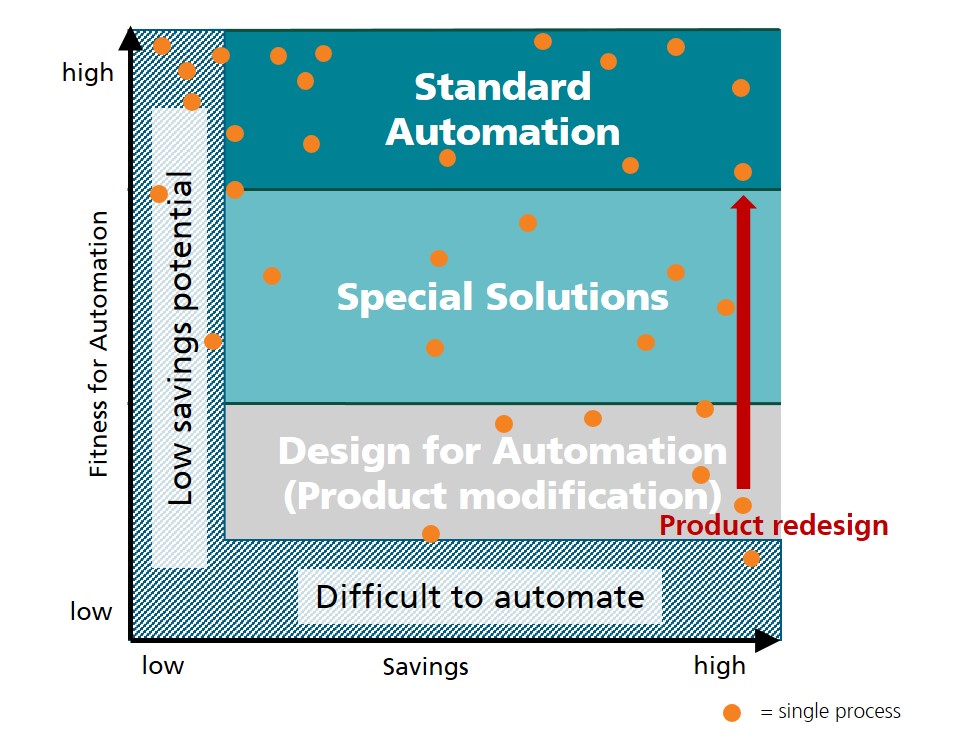 high

Fitness for Automation

low

Low savings potential

Standard Automation

Special Solutions

Design for Automation (Product modification)

Product redesign

Difficult to automate

low

Savings

high

= single process